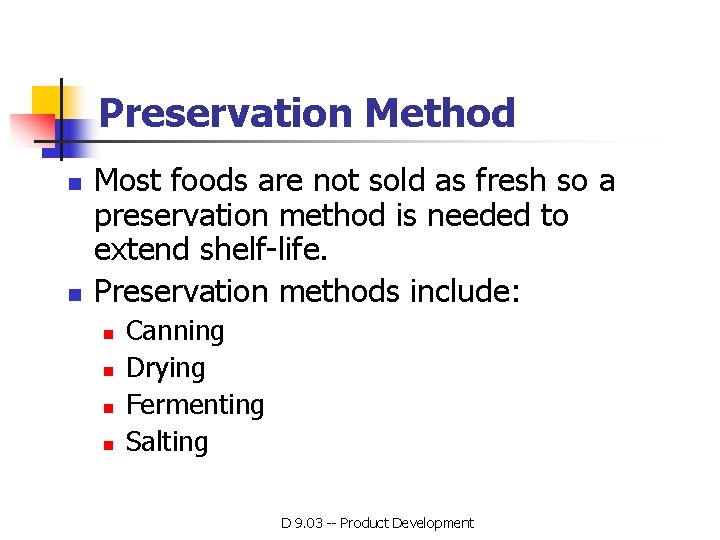 Preservation Method

- Most foods are not sold as fresh so a preservation method is needed to extend shelf-life.
- Preservation methods include:
  - Canning
  - Drying
  - Fermenting
  - Salting

D 9.03 -- Product Development